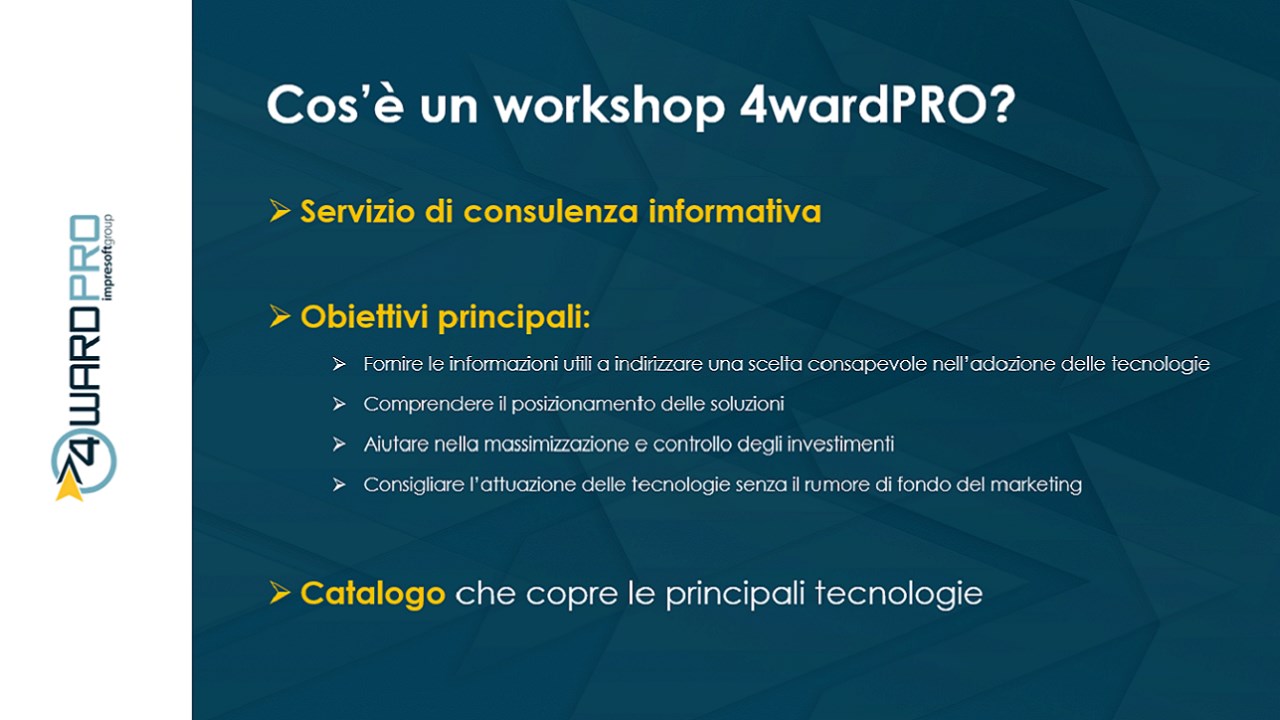 4WARDPRO impresoftgroup

Cos'è un workshop 4wardPRO?

➢ Servizio di consulenza informativa

➢ Obiettivi principali:

➢ Fornire le informazioni utili a indirizzare una scelta consapevole nell'adozione delle tecnologie

➢ Comprendere il posizionamento delle soluzioni

➢ Aiutare nella massimizzazione e controllo degli investimenti

➢ Consigliare l'attuazione delle tecnologie senza il rumore di fondo del marketing

➢ Catalogo che copre le principali tecnologie